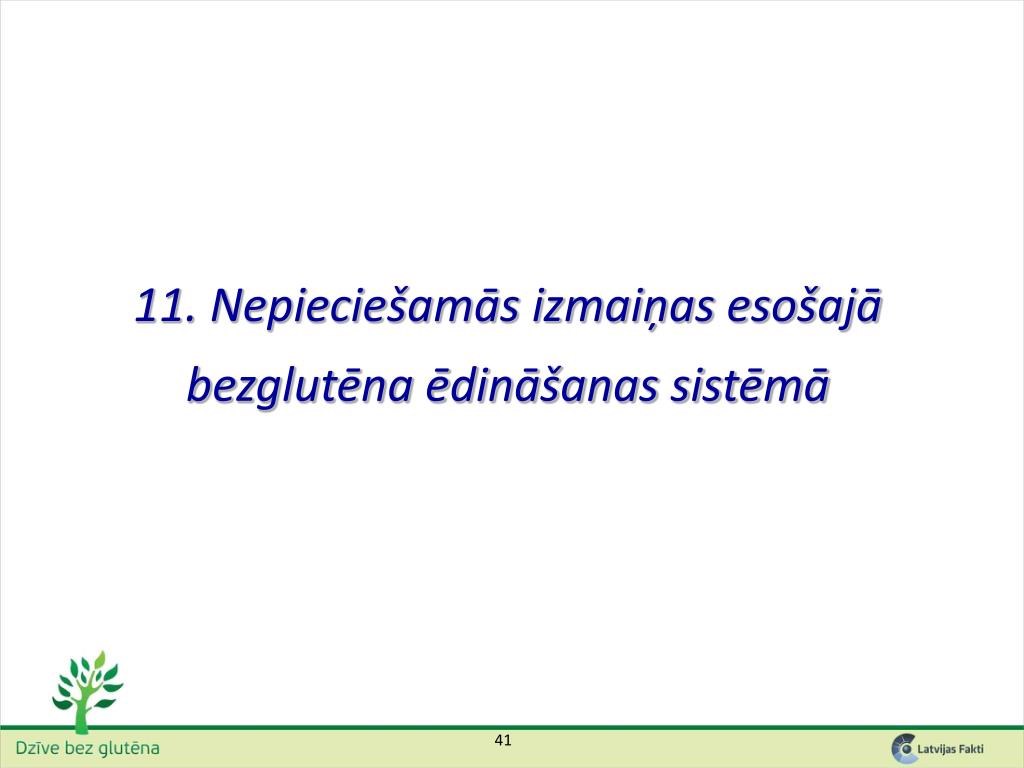 11. Nepieciešamās izmaiņas esošajā bezglutēna ēdināšanas sistēmā

Dzīve bez glutēna

41

Latvijas Fakti